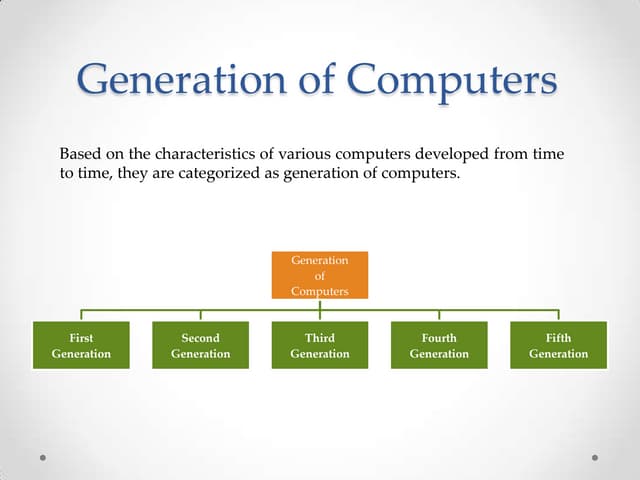 Generation of Computers

Based on the characteristics of various computers developed from time to time, they are categorized as generation of computers.

Generation of Computers

First Generation

Second Generation

Third Generation

Fourth Generation

Fifth Generation